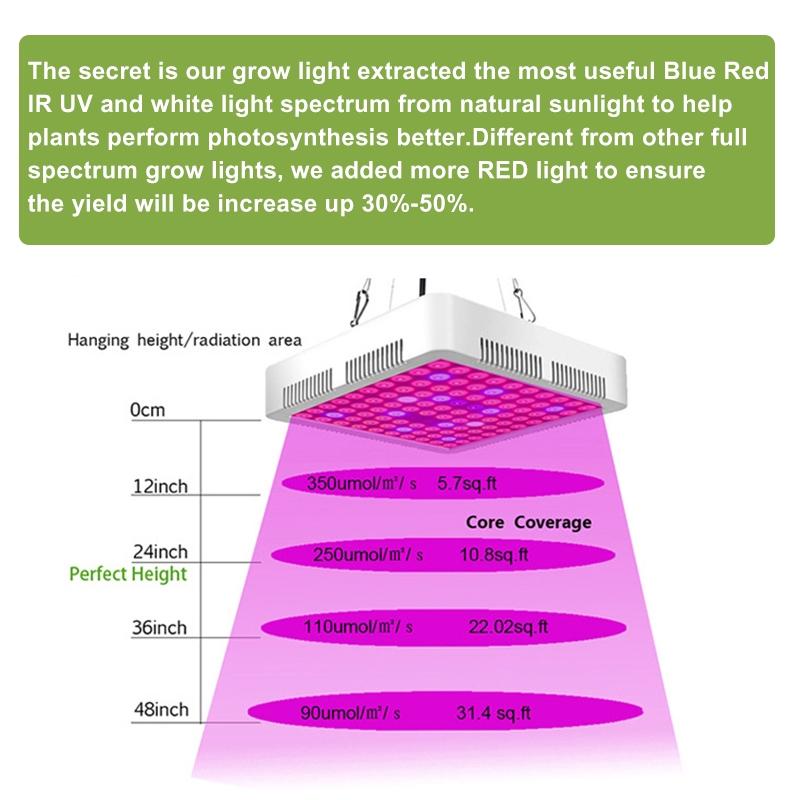 The secret is our grow light extracted the most useful Blue Red IR UV and white light spectrum from natural sunlight to help plants perform photosynthesis better.Different from other full spectrum grow lights, we added more RED light to ensure the yield will be increase up 30%-50%.

Hanging height/radiation area

0cm

12inch

350umol/m²/ s 5.7sq.ft

Core Coverage

24inch

Perfect Height

250umol/m²/ s 10.8sq.ft

36inch

110umol/m²/ s 22.02sq.ft

48inch

90umol/m²/ s 31.4 sq.ft